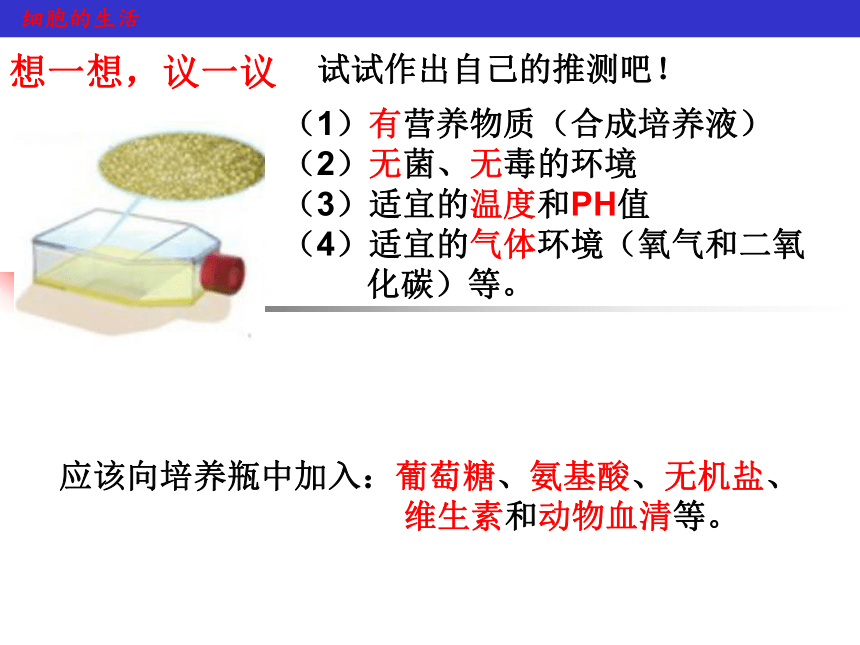 细胞的生活

想一想，议一议

试试作出自己的推测吧！

（1）有营养物质（合成培养液）
（2）无菌、无毒的环境
（3）适宜的温度和PH值
（4）适宜的气体环境（氧气和二氧化碳）等。

应该向培养瓶中加入：葡萄糖、氨基酸、无机盐、维生素和动物血清等。